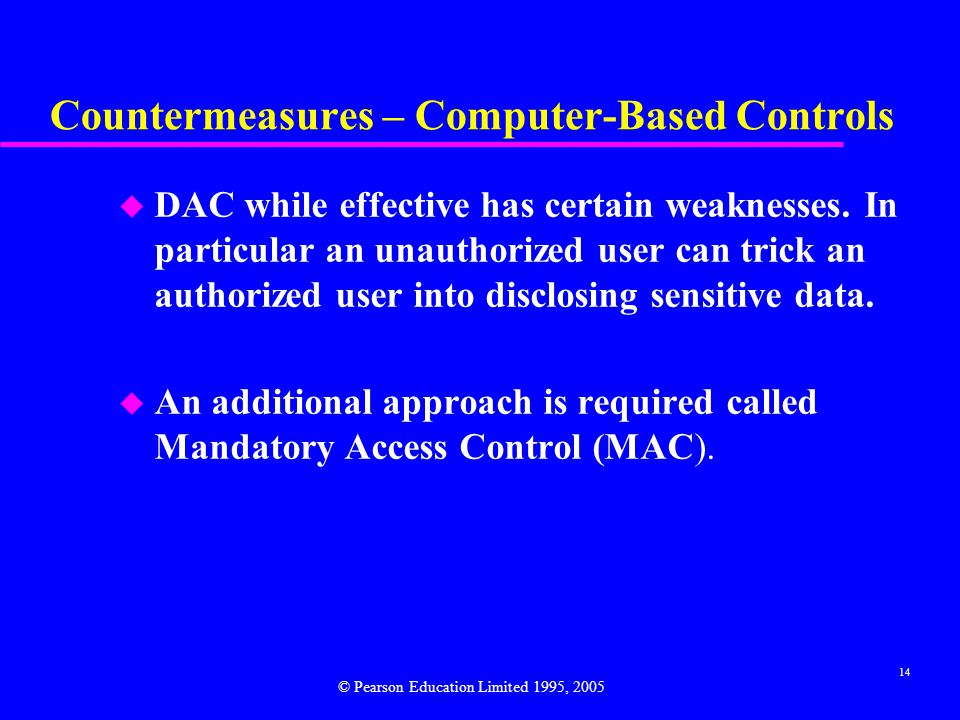 Countermeasures – Computer-Based Controls

DAC while effective has certain weaknesses. In particular an unauthorized user can trick an authorized user into disclosing sensitive data.

An additional approach is required called Mandatory Access Control (MAC).

14

© Pearson Education Limited 1995, 2005